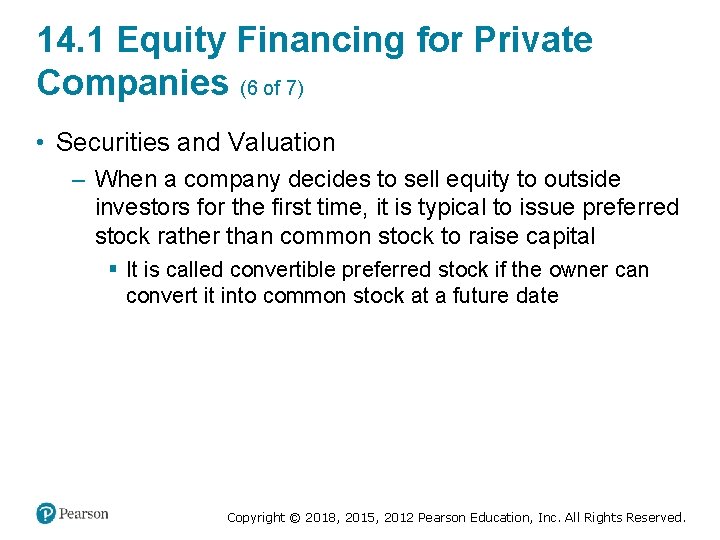 14.1 Equity Financing for Private Companies (6 of 7)

• Securities and Valuation

– When a company decides to sell equity to outside investors for the first time, it is typical to issue preferred stock rather than common stock to raise capital

▪ It is called convertible preferred stock if the owner can convert it into common stock at a future date

Pearson

Copyright © 2018, 2015, 2012 Pearson Education, Inc. All Rights Reserved.